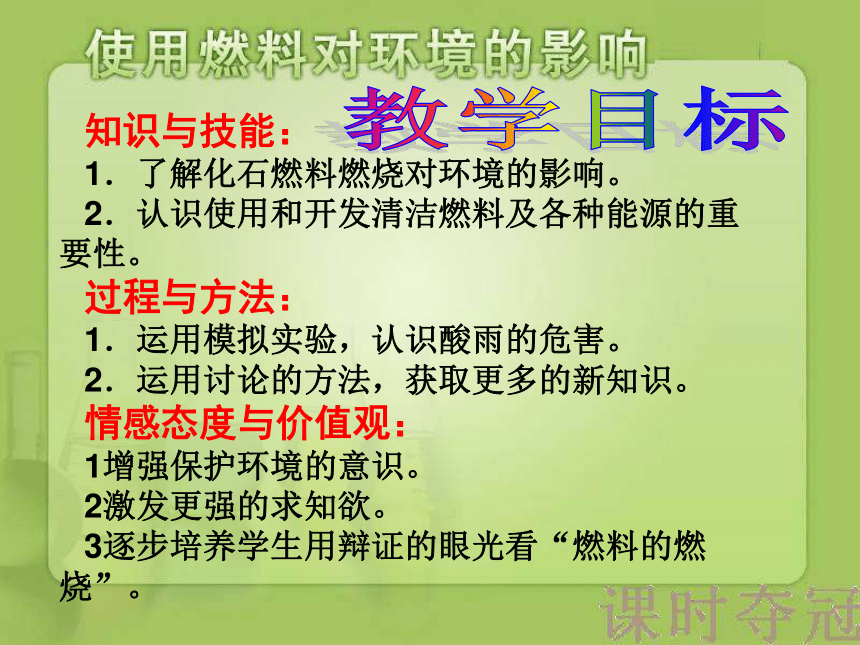 使用燃料对环境的影响

教学目标

知识与技能：

1．了解化石燃料燃烧对环境的影响。

2．认识使用和开发清洁燃料及各种能源的重要性。

过程与方法：

1．运用模拟实验，认识酸雨的危害。

2．运用讨论的方法，获取更多的新知识。

情感态度与价值观：

1增强保护环境的意识。

2激发更强的求知欲。

3逐步培养学生用辩证的眼光看“燃料的燃烧”。

课时夺冠